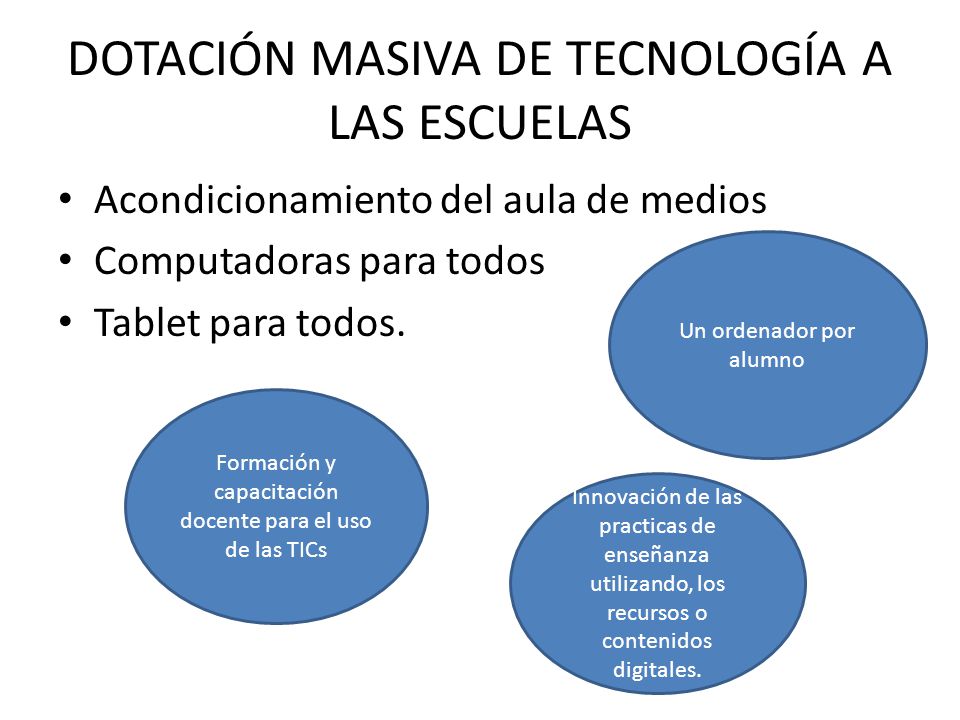 DOTACIÓN MASIVA DE TECNOLOGÍA A LAS ESCUELAS

• Acondicionamiento del aula de medios
• Computadoras para todos
• Tablet para todos.

Un ordenador por alumno

Formación y capacitación docente para el uso de las TICs

Innovación de las practicas de enseñanza utilizando, los recursos o contenidos digitales.